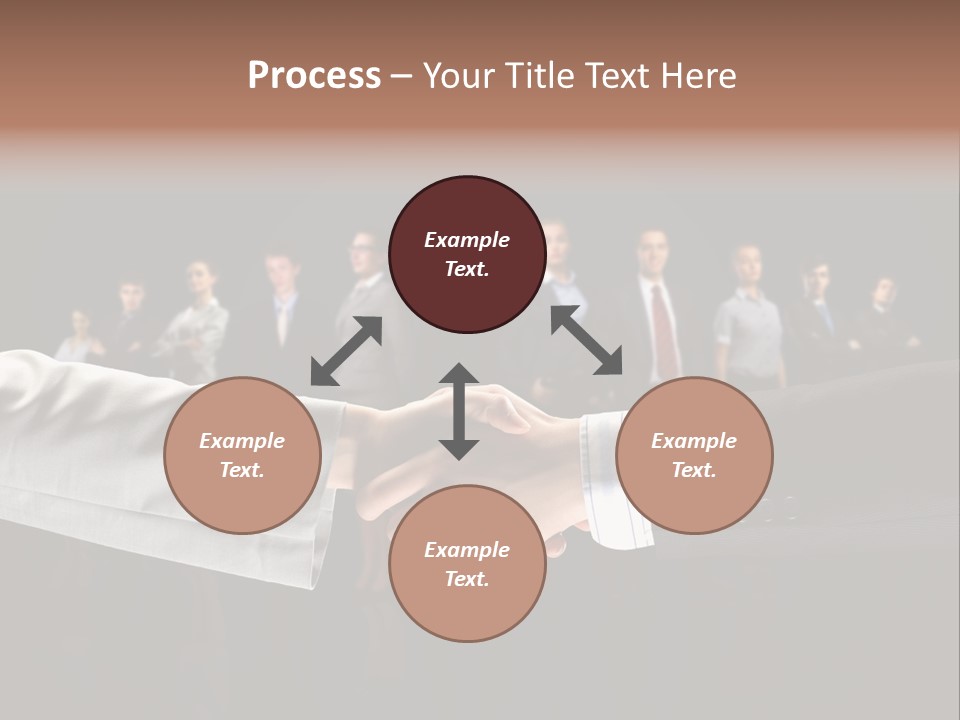 Process – Your Title Text Here

Example Text.

Example Text.

Example Text.

Example Text.